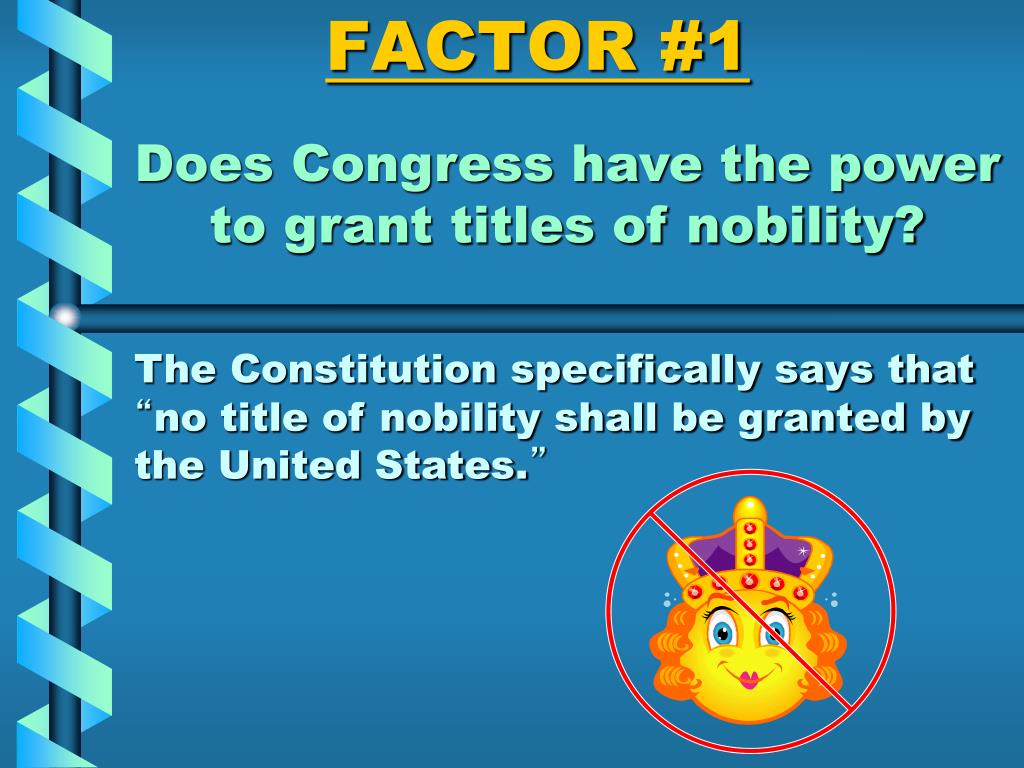 FACTOR #1

Does Congress have the power to grant titles of nobility?

The Constitution specifically says that “no title of nobility shall be granted by the United States.”